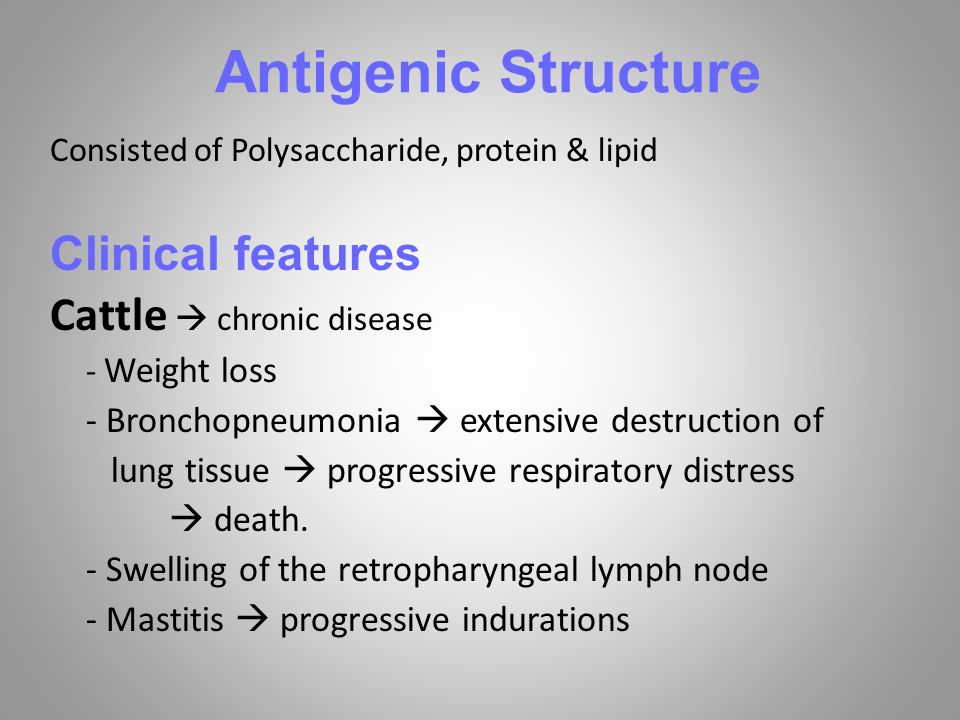 Antigenic Structure

Consisted of Polysaccharide, protein & lipid

Clinical features

Cattle → chronic disease

- Weight loss
- Bronchopneumonia → extensive destruction of lung tissue → progressive respiratory distress → death.
- Swelling of the retropharyngeal lymph node
- Mastitis → progressive indurations